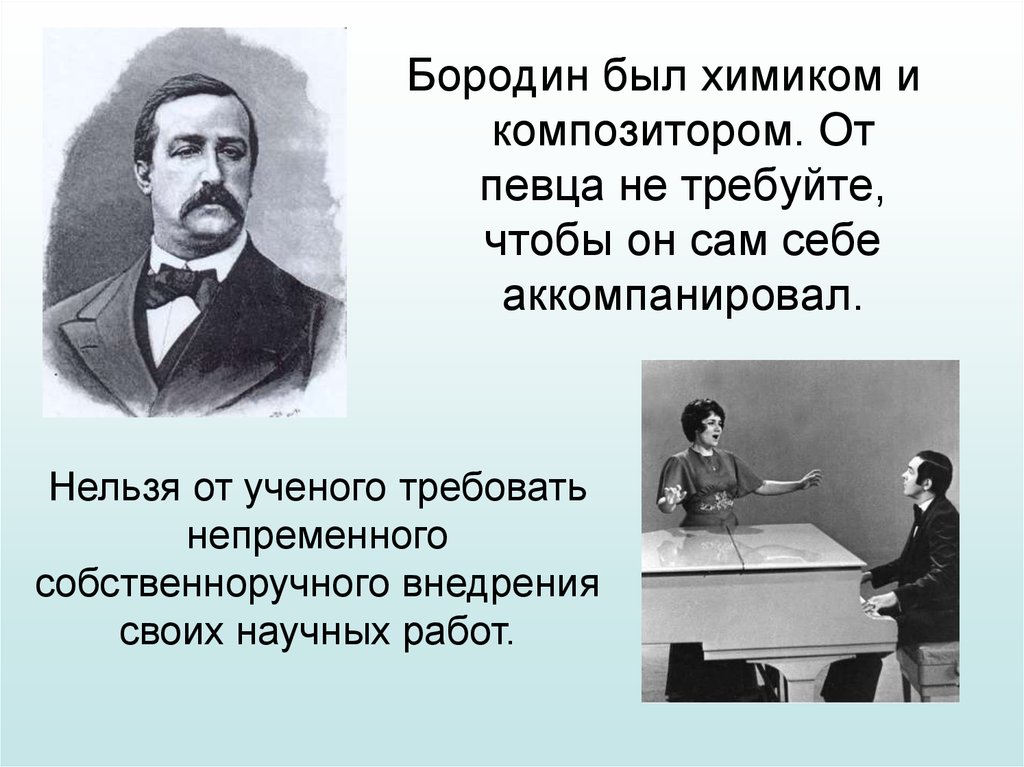 Бородин был химиком и композитором. От певца не требуйте, чтобы он сам себе аккомпанировал.

Нельзя от ученого требовать непременного собственноручного внедрения своих научных работ.